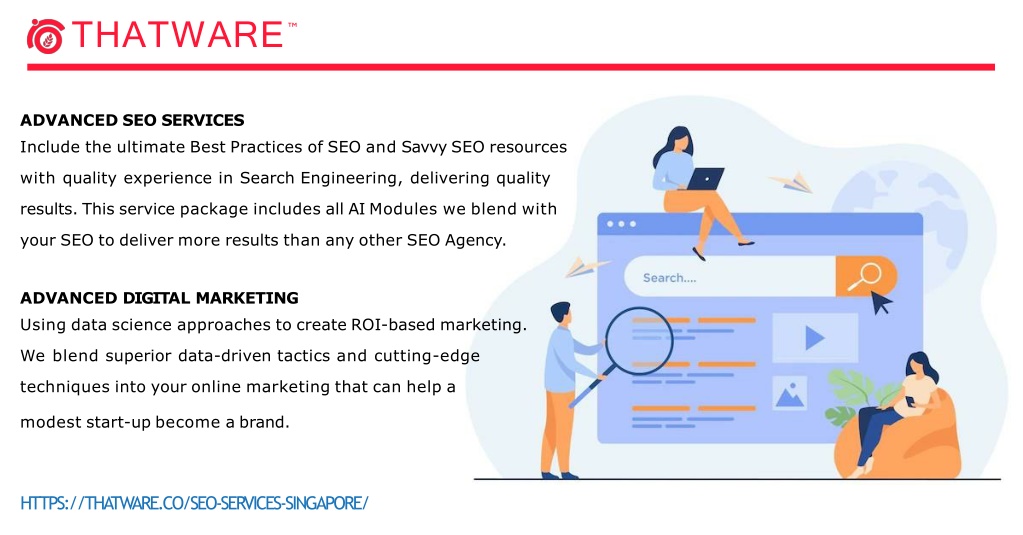 THATWARE™

ADVANCED SEO SERVICES
Include the ultimate Best Practices of SEO and Savvy SEO resources with quality experience in Search Engineering, delivering quality results. This service package includes all AI Modules we blend with your SEO to deliver more results than any other SEO Agency.

ADVANCED DIGITAL MARKETING
Using data science approaches to create ROI-based marketing. We blend superior data-driven tactics and cutting-edge techniques into your online marketing that can help a modest start-up become a brand.

Search....

HTTPS://THATWARE.CO/SEO-SERVICES-SINGAPORE/